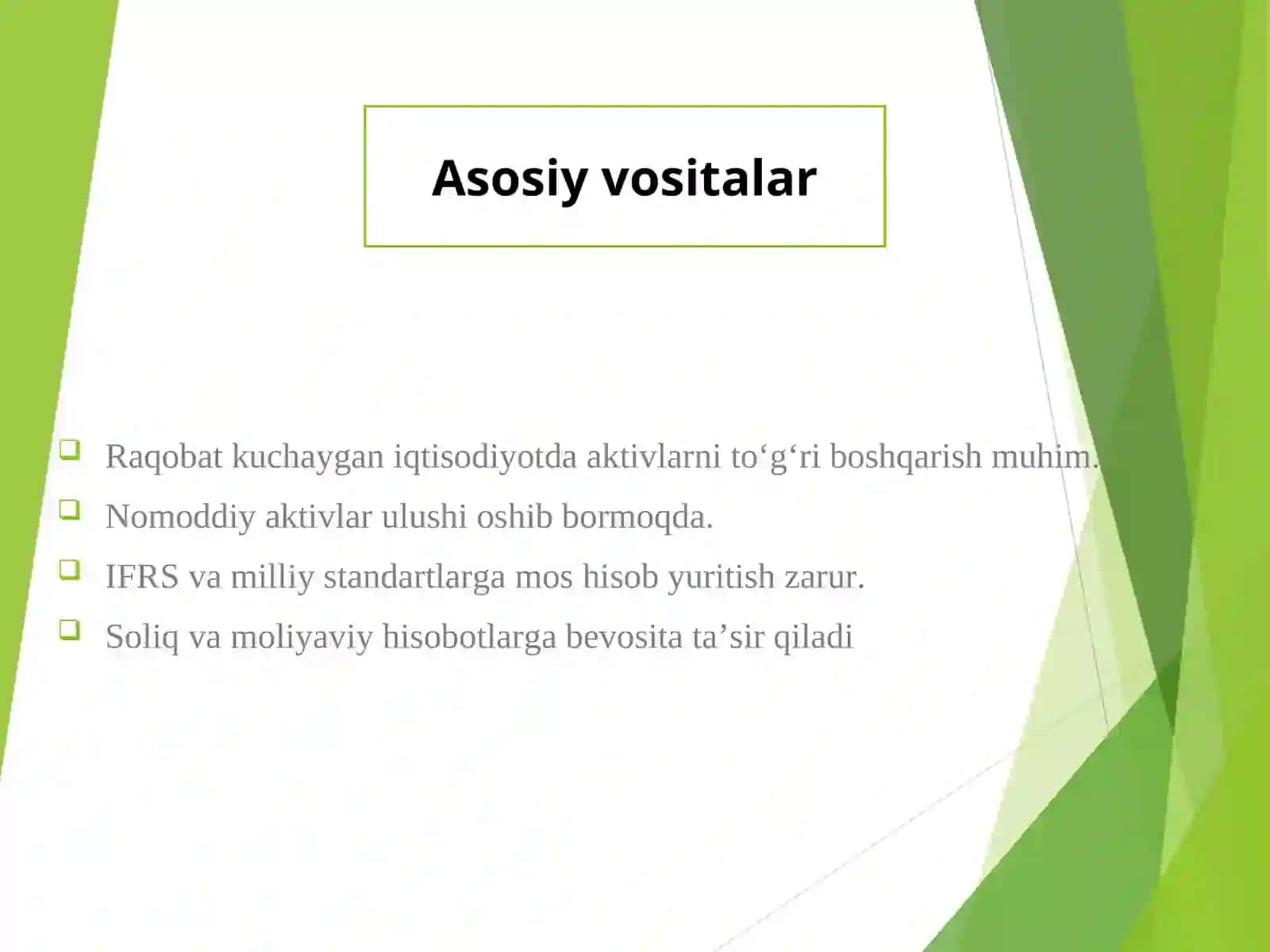 Asosiy vositalar

Raqobat kuchaygan iqtisodiyotda aktivlarni to‘g‘ri boshqarish muhim.

Nomoddiy aktivlar ulushi oshib bormoqda.

IFRS va milliy standartlarga mos hisob yuritish zarur.

Soliq va moliyaviy hisobotlarga bevosita ta’sir qiladi